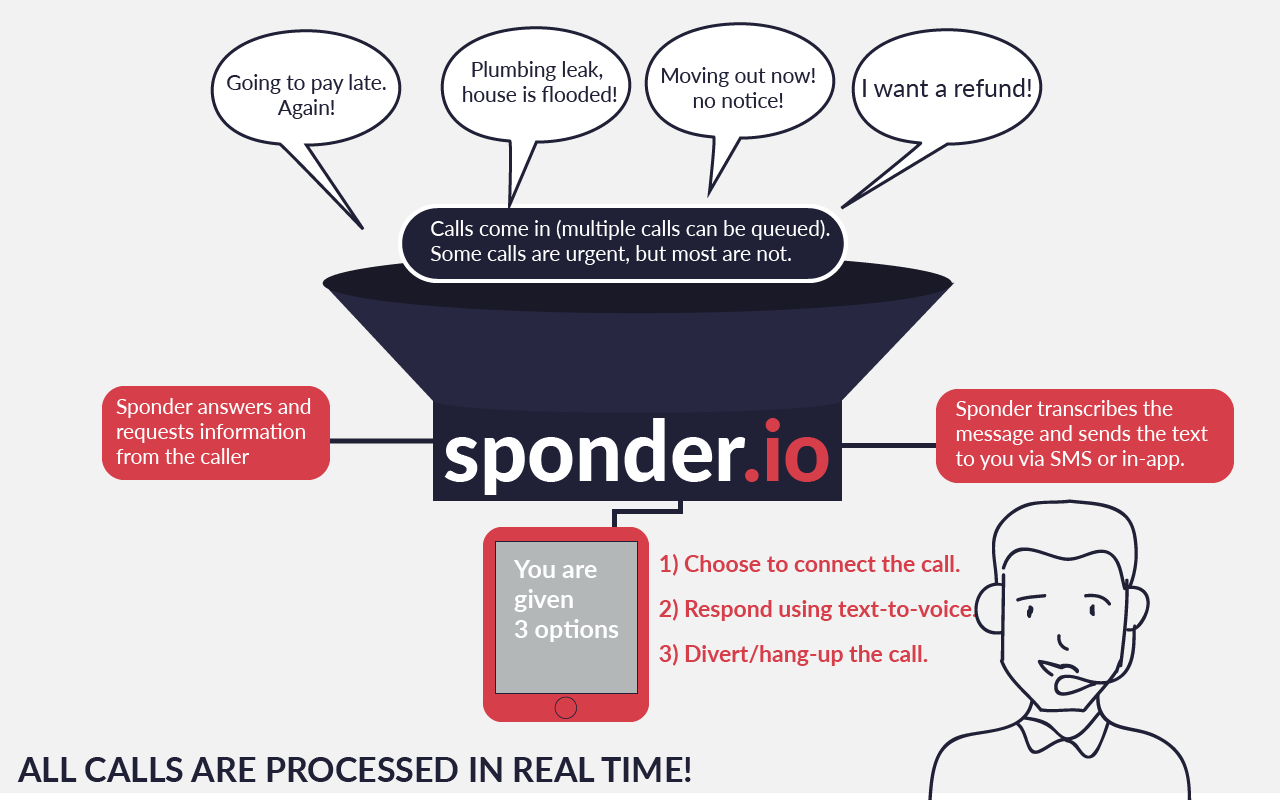 Going to pay late. Again!

Plumbing leak, house is flooded!

Moving out now! no notice!

I want a refund!

Calls come in (multiple calls can be queued). Some calls are urgent, but most are not.

Sponder answers and requests information from the caller

sponder.io

Sponder transcribes the message and sends the text to you via SMS or in-app.

You are given 3 options

1) Choose to connect the call.

2) Respond using text-to-voice.

3) Divert/hang-up the call.

ALL CALLS ARE PROCESSED IN REAL TIME!